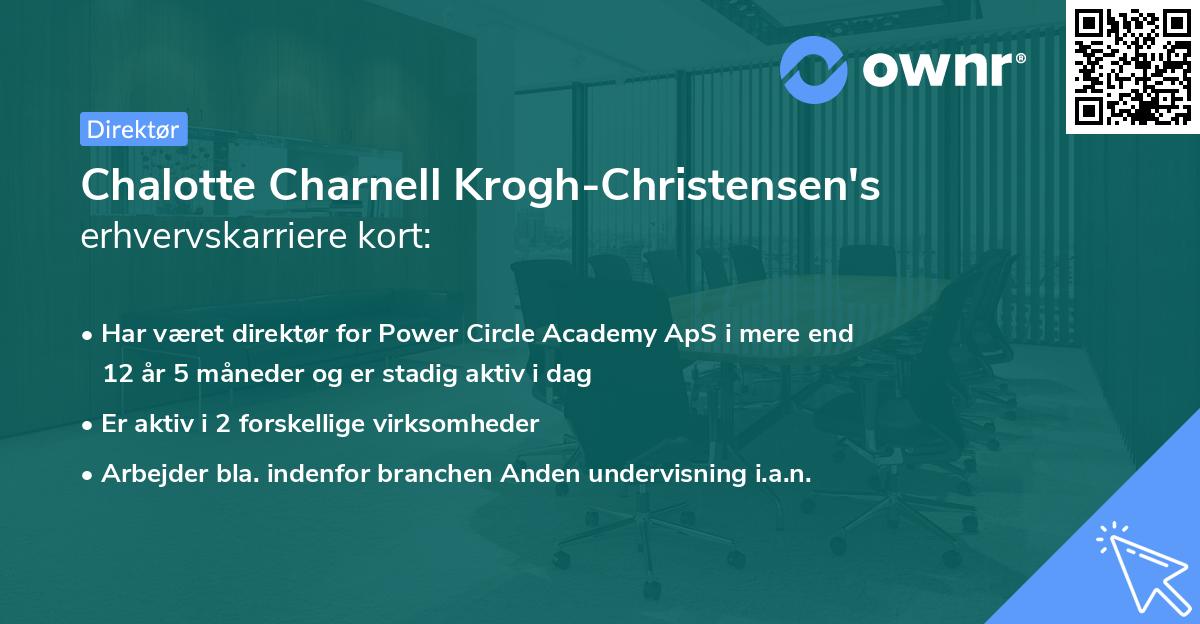 ownr®

Direktør

Chalotte Charnell Krogh-Christensen's
erhvervskarriere kort:

• Har været direktør for Power Circle Academy ApS i mere end 12 år 5 måneder og er stadig aktiv i dag

• Er aktiv i 2 forskellige virksomheder

• Arbejder bla. indenfor branchen Anden undervisning i.a.n.